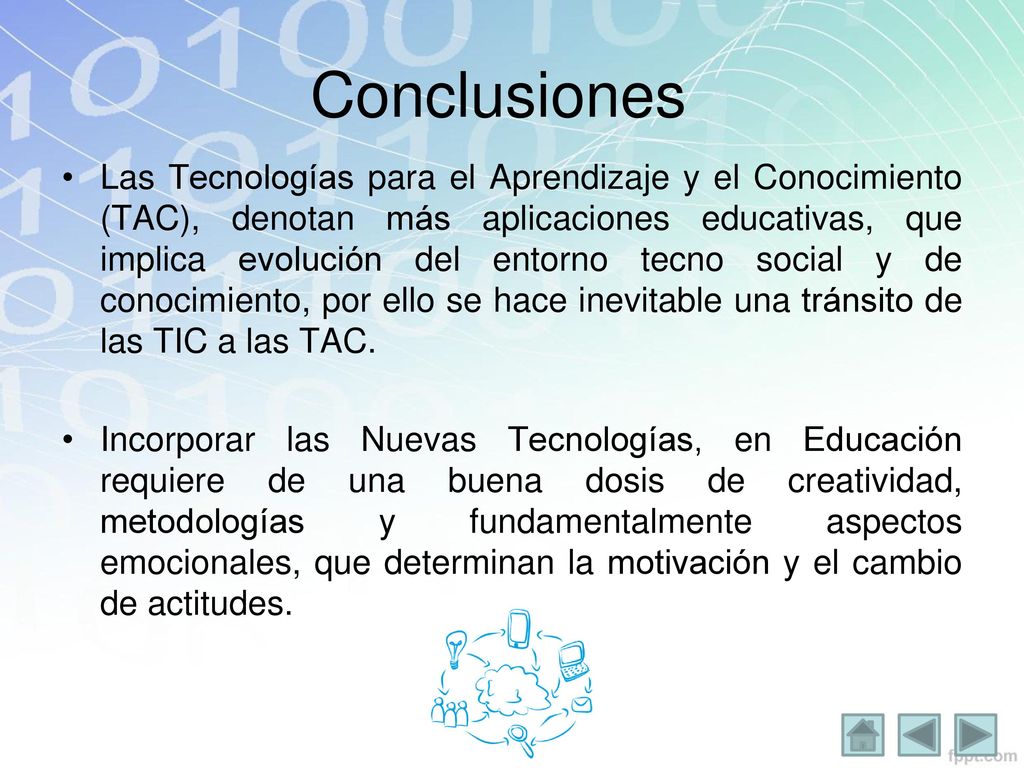 Conclusiones

• Las Tecnologías para el Aprendizaje y el Conocimiento (TAC), denotan más aplicaciones educativas, que implica evolución del entorno tecno social y de conocimiento, por ello se hace inevitable una tránsito de las TIC a las TAC.

• Incorporar las Nuevas Tecnologías, en Educación requiere de una buena dosis de creatividad, metodologías y fundamentalmente aspectos emocionales, que determinan la motivación y el cambio de actitudes.

fppt.com